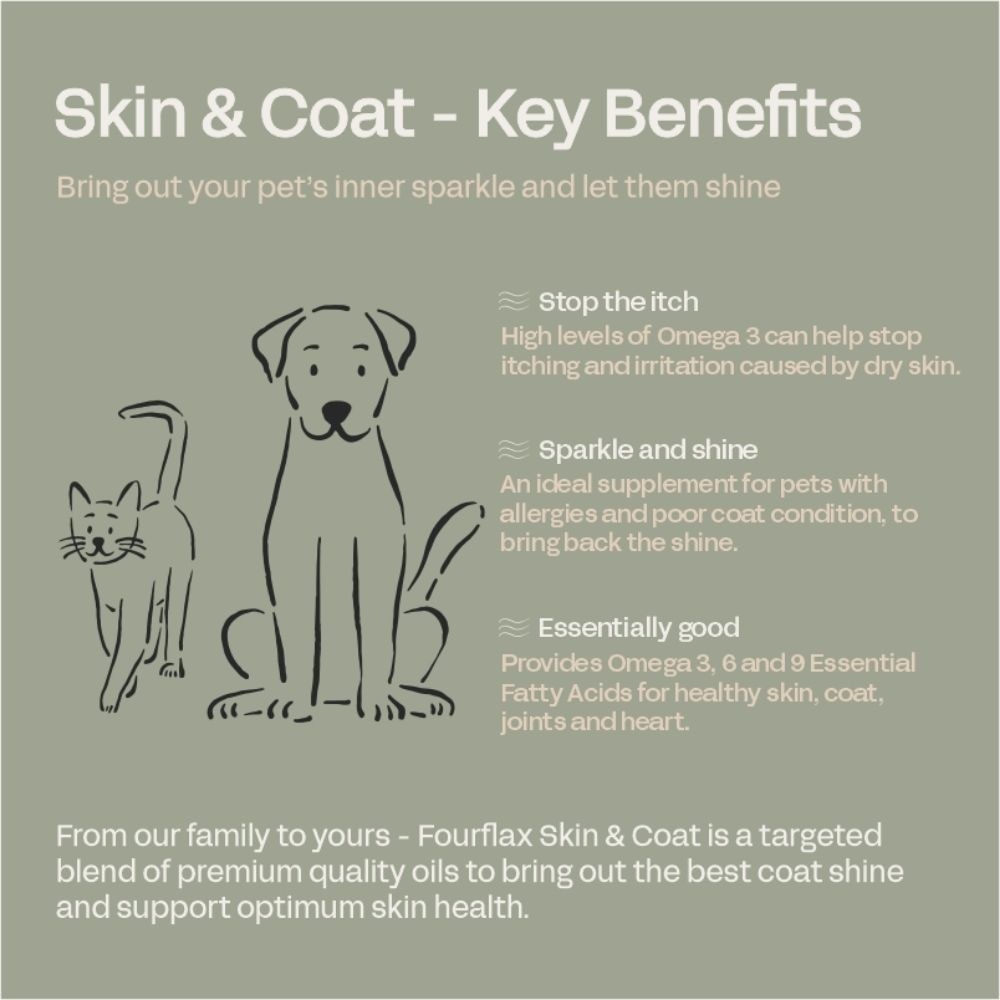 Skin & Coat - Key Benefits

Bring out your pet's inner sparkle and let them shine

Stop the itch
High levels of Omega 3 can help stop itching and irritation caused by dry skin.

Sparkle and shine
An ideal supplement for pets with allergies and poor coat condition, to bring back the shine.

Essentially good
Provides Omega 3, 6 and 9 Essential Fatty Acids for healthy skin, coat, joints and heart.

From our family to yours - Fourflax Skin & Coat is a targeted blend of premium quality oils to bring out the best coat shine and support optimum skin health.